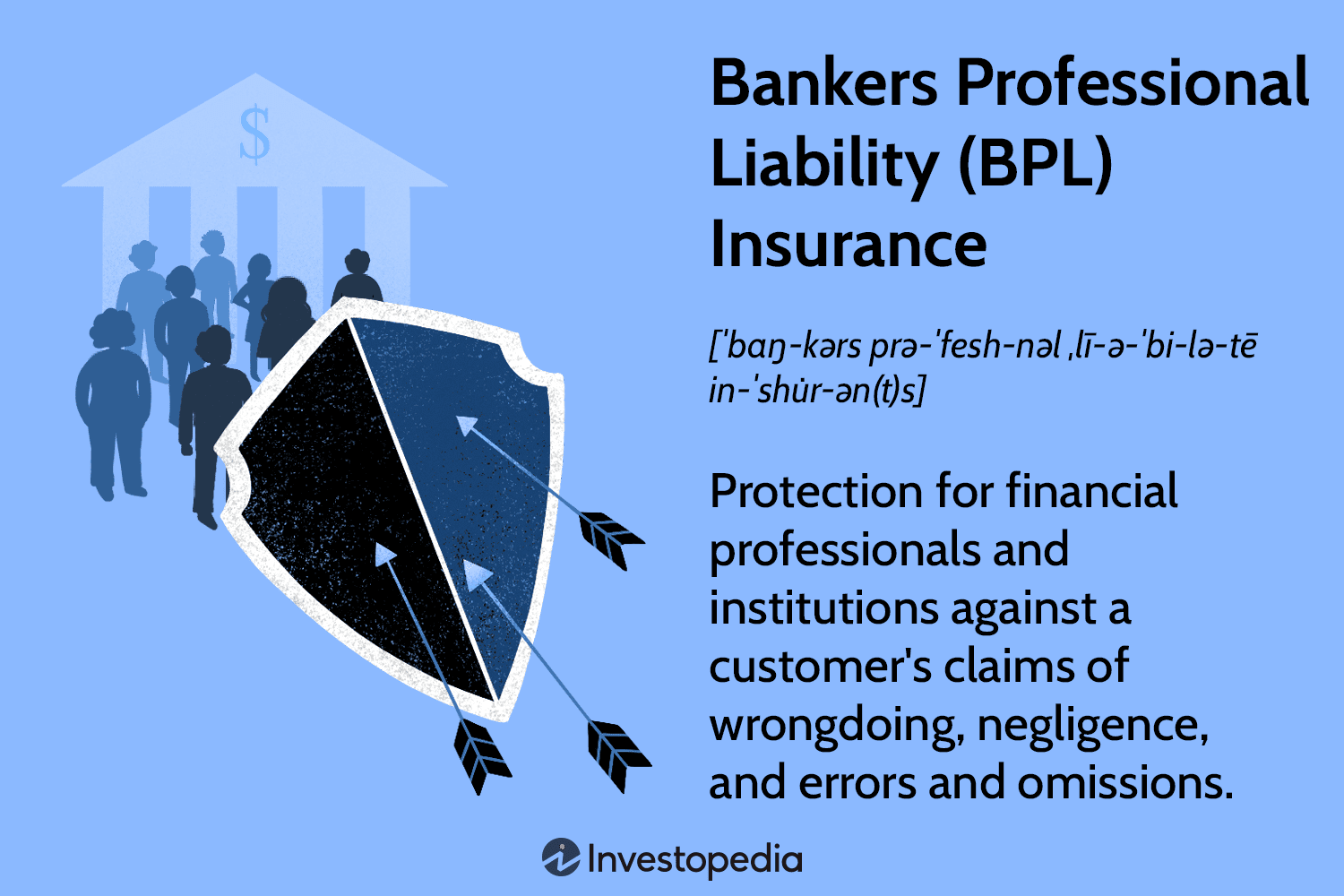 $

Bankers Professional Liability (BPL) Insurance

[ˈbaŋ-kərs prə-ˈfesh-nəl ˌlī-ə-ˈbi-lə-tē in-ˈshu̇r-ən(t)s]

Protection for financial professionals and institutions against a customer's claims of wrongdoing, negligence, and errors and omissions.

Investopedia